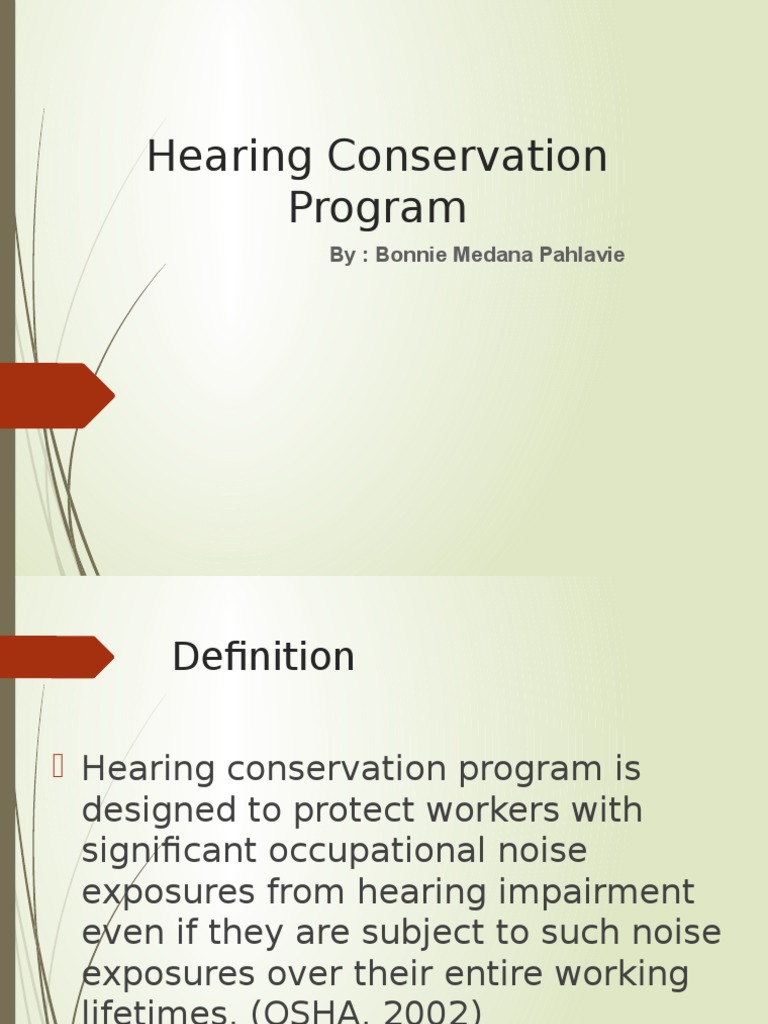 Hearing Conservation Program

By : Bonnie Medana Pahlavie

Definition

Hearing conservation program is designed to protect workers with significant occupational noise exposures from hearing impairment even if they are subject to such noise exposures over their entire working lifetimes. (OSHA, 2002)